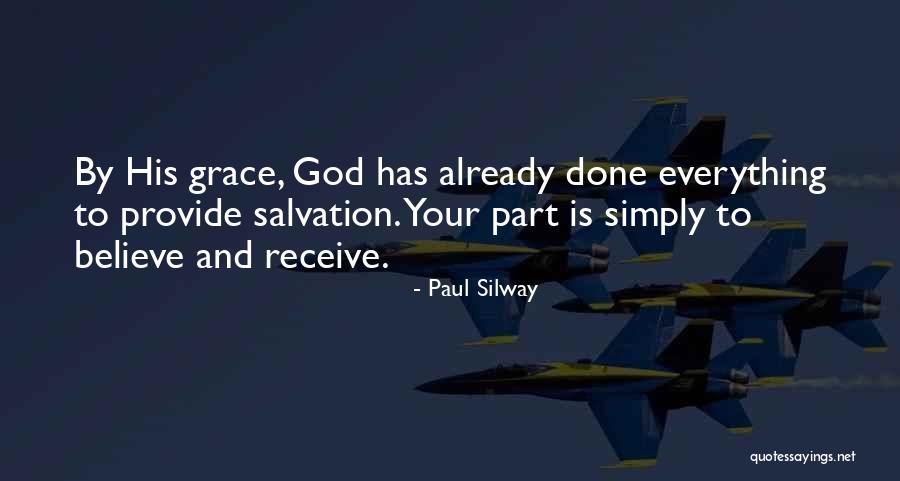 By His grace, God has already done everything to provide salvation. Your part is simply to believe and receive.

- Paul Silway

quotessayings.net